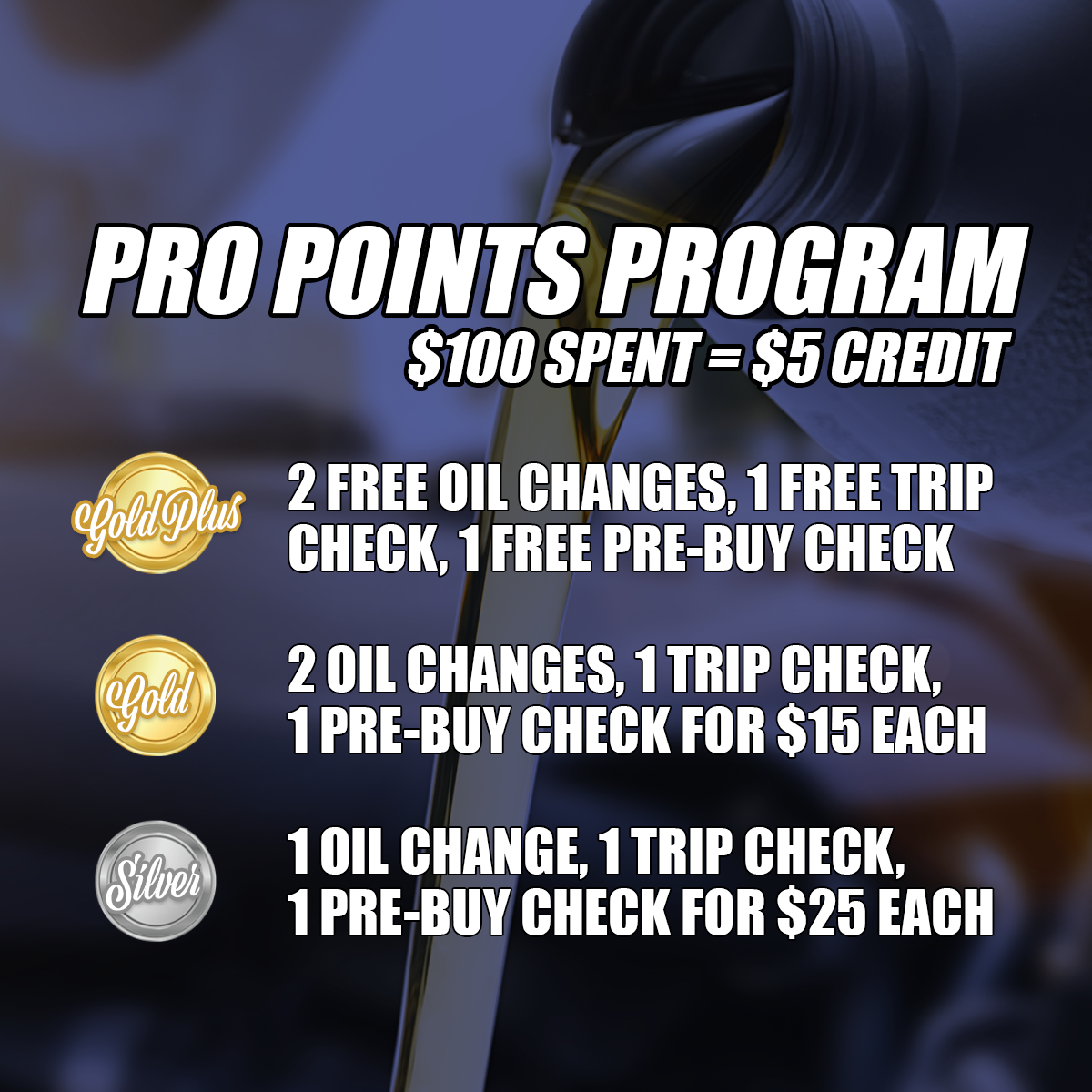 PRO POINTS PROGRAM
\$100 SPENT = \$5 CREDIT

Gold Plus

2 FREE OIL CHANGES, 1 FREE TRIP CHECK, 1 FREE PRE-BUY CHECK

Gold

2 OIL CHANGES, 1 TRIP CHECK, 1 PRE-BUY CHECK FOR \$15 EACH

Silver

1 OIL CHANGE, 1 TRIP CHECK, 1 PRE-BUY CHECK FOR \$25 EACH